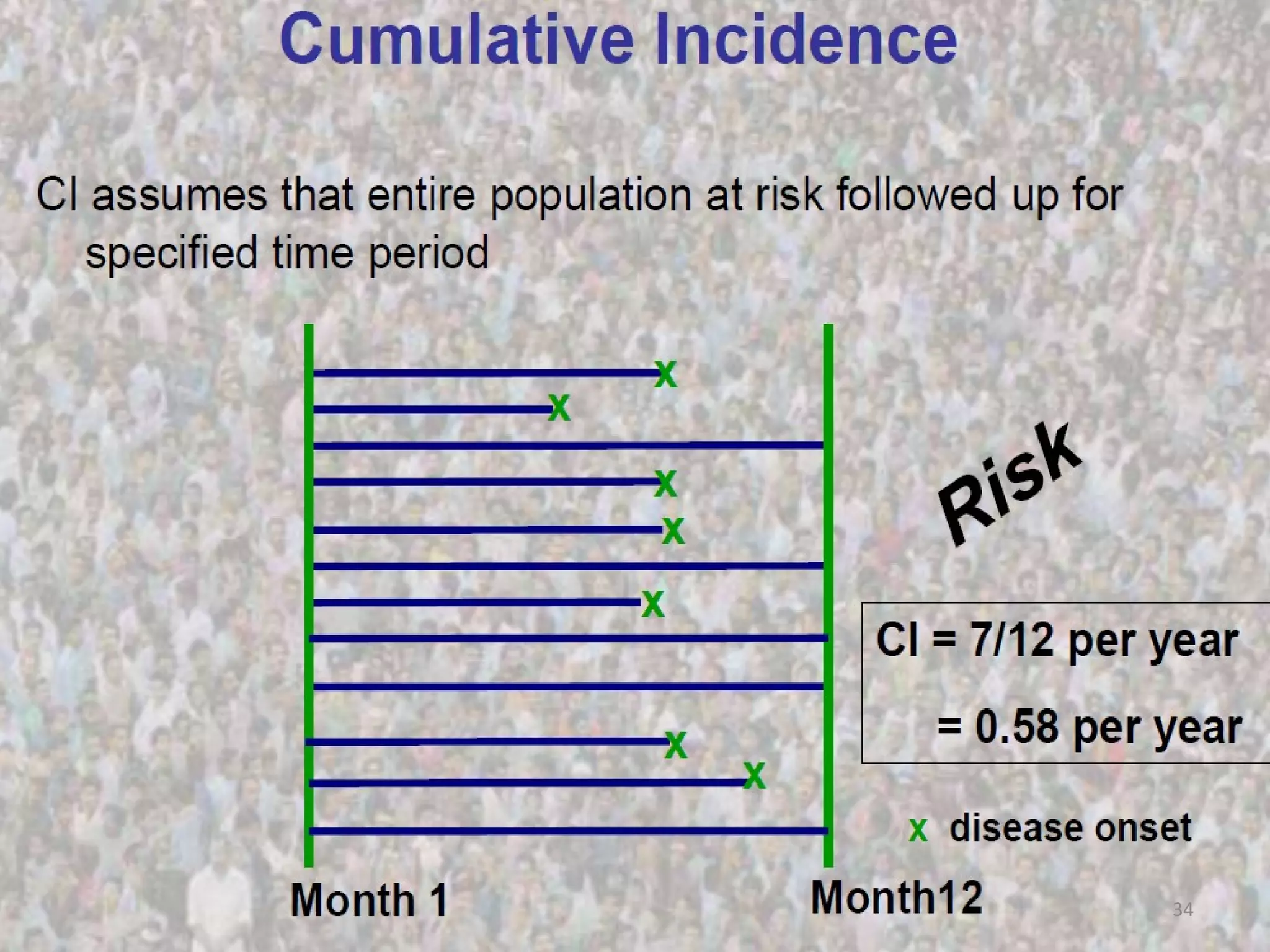 Cumulative Incidence

CI assumes that entire population at risk followed up for specified time period

x
x
x
x
x
x
x

Risk

CI = 7/12 per year

= 0.58 per year

x disease onset

Month 1

Month12

34